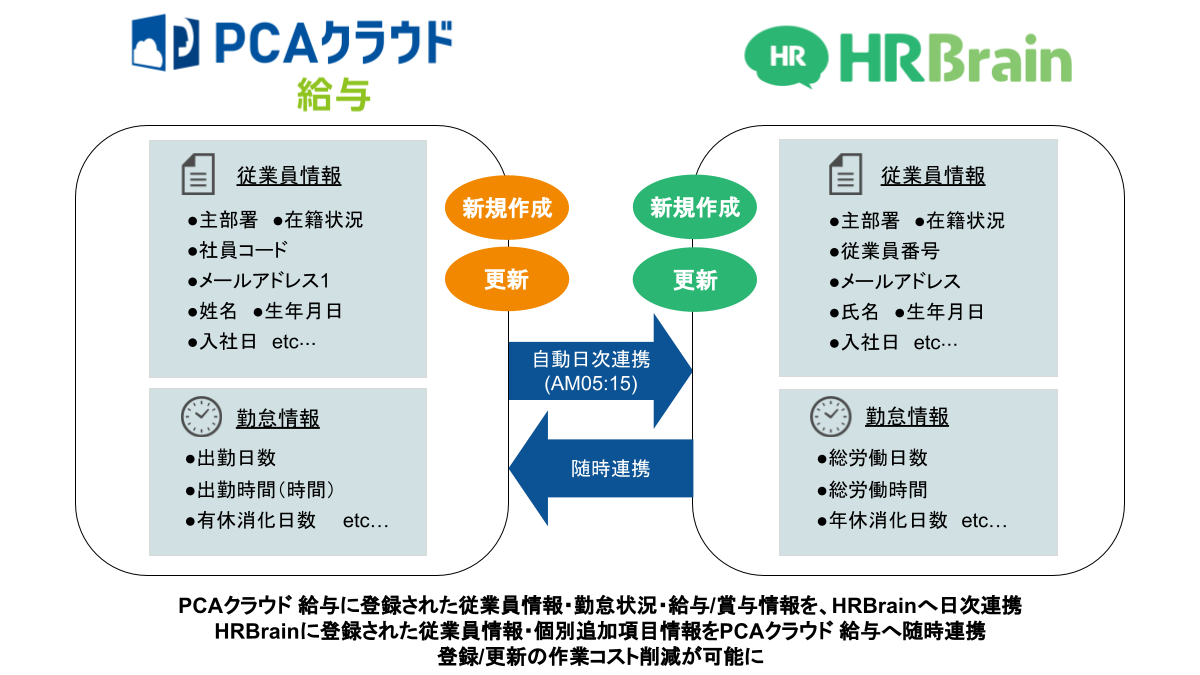 PCAクラウド
給与

HR HRBrain

従業員情報
●主部署 ●在籍状況
●社員コード
●メールアドレス1
●姓名 ●生年月日
●入社日 etc…

勤怠情報
●出勤日数
●出勤時間（時間）
●有休消化日数 etc…

新規作成
更新

新規作成
更新

自動日次連携 (AM05:15)

随時連携

従業員情報
●主部署 ●在籍状況
●従業員番号
●メールアドレス
●氏名 ●生年月日
●入社日 etc…

勤怠情報
●総労働日数
●総労働時間
●年休消化日数 etc…

PCAクラウド 給与に登録された従業員情報・勤怠状況・給与/賞与情報を、HRBrainへ日次連携
HRBrainに登録された従業員情報・個別追加項目情報をPCAクラウド 給与へ随時連携
登録/更新の作業コスト削減が可能に